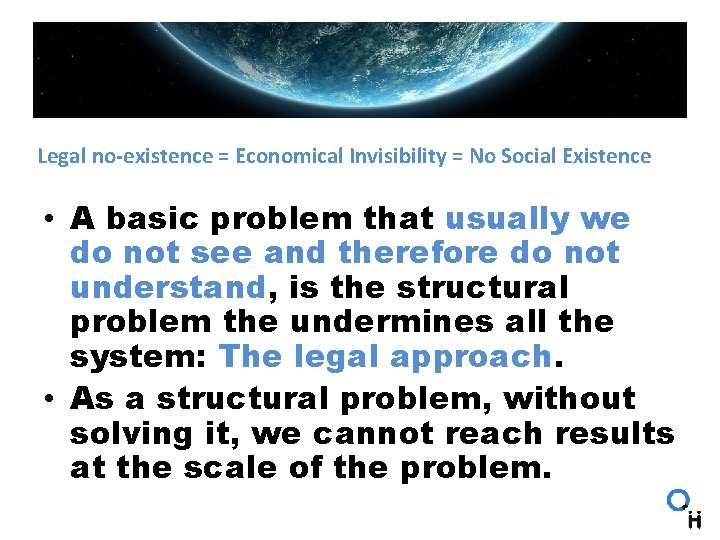 Legal no-existence = Economical Invisibility = No Social Existence

• A basic problem that usually we do not see and therefore do not understand, is the structural problem the undermines all the system: The legal approach.

• As a structural problem, without solving it, we cannot reach results at the scale of the problem.

H